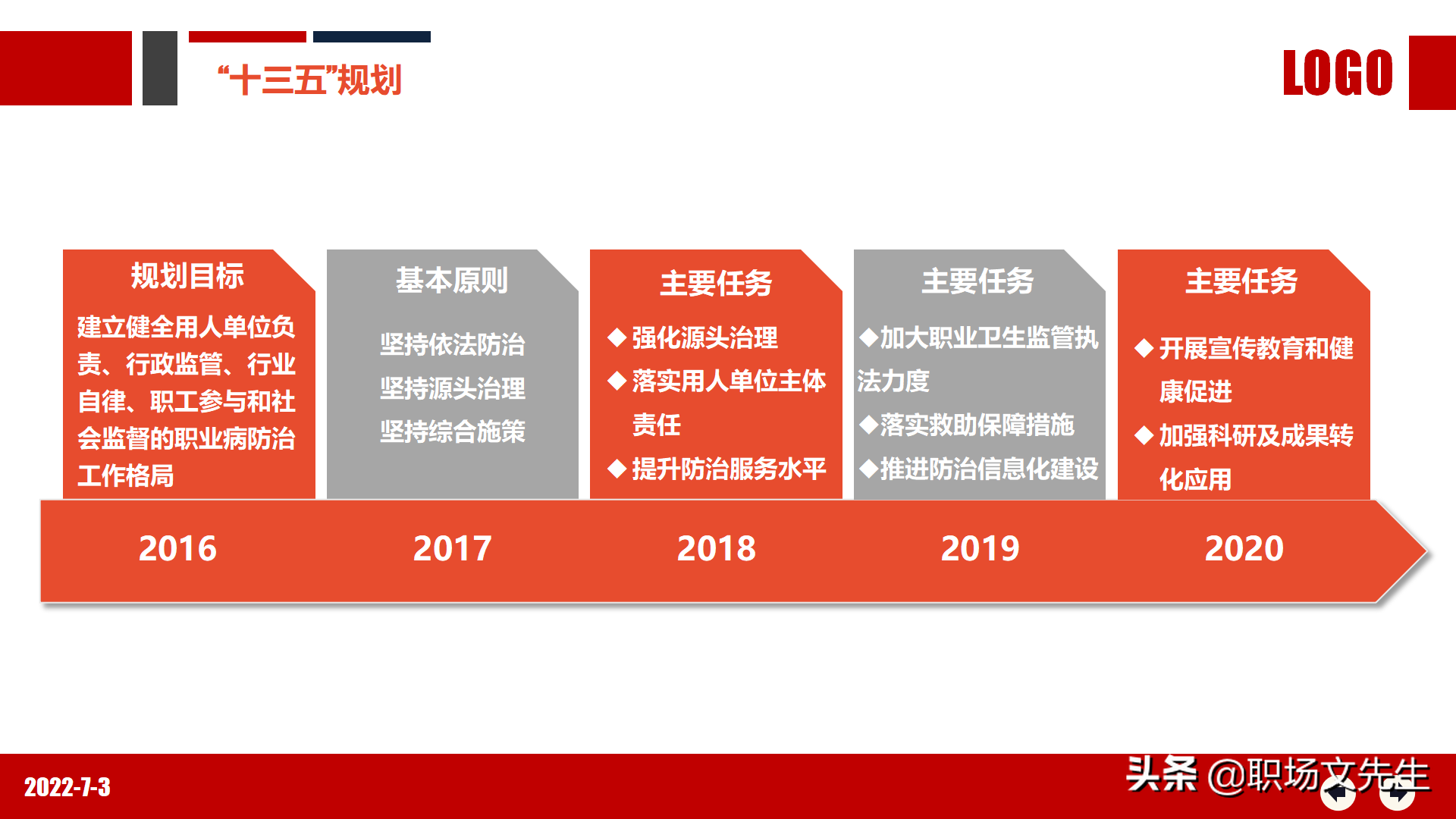 “十三五”规划

LOGO

规划目标

建立健全用人单位负责、行政监管、行业自律、职工参与和社会监督的职业病防治工作格局

基本原则

坚持依法防治
坚持源头治理
坚持综合施策

主要任务

◆ 强化源头治理
◆ 落实用人单位主体责任
◆ 提升防治服务水平

主要任务

◆加大职业卫生监管执法力度
◆落实救助保障措施
◆推进防治信息化建设

主要任务

◆ 开展宣传教育和健康促进
◆ 加强科研及成果转化应用

2016

2017

2018

2019

2020

2022-7-3

头条 @职场文先生